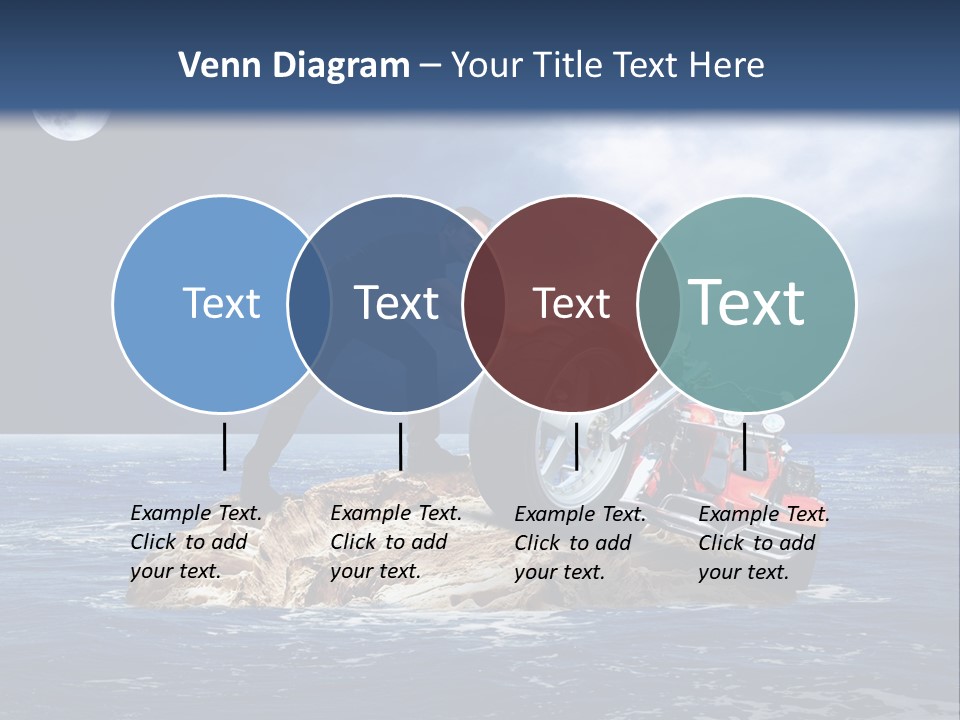 Venn Diagram – Your Title Text Here

Text

Text

Text

Text

Example Text. Click to add your text.

Example Text. Click to add your text.

Example Text. Click to add your text.

Example Text. Click to add your text.